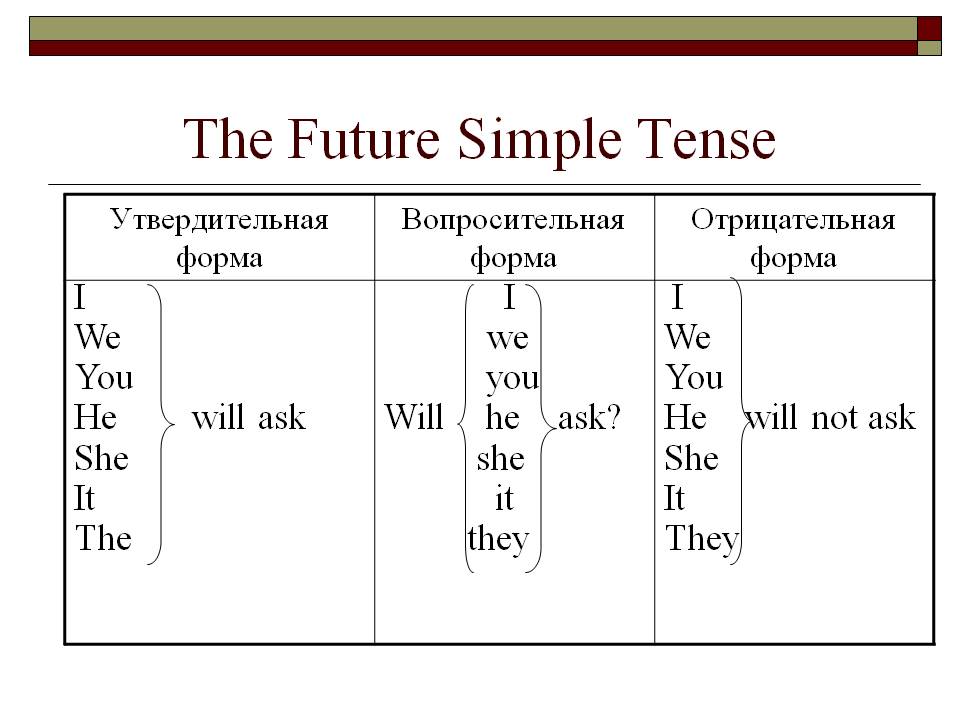 The Future Simple Tense

| Утвердительная форма | Вопросительная форма | Отрицательная форма |
|---|---|---|
| I We You He She It The will ask | Will I we you he she it they ask? | I We You He She It They will not ask |